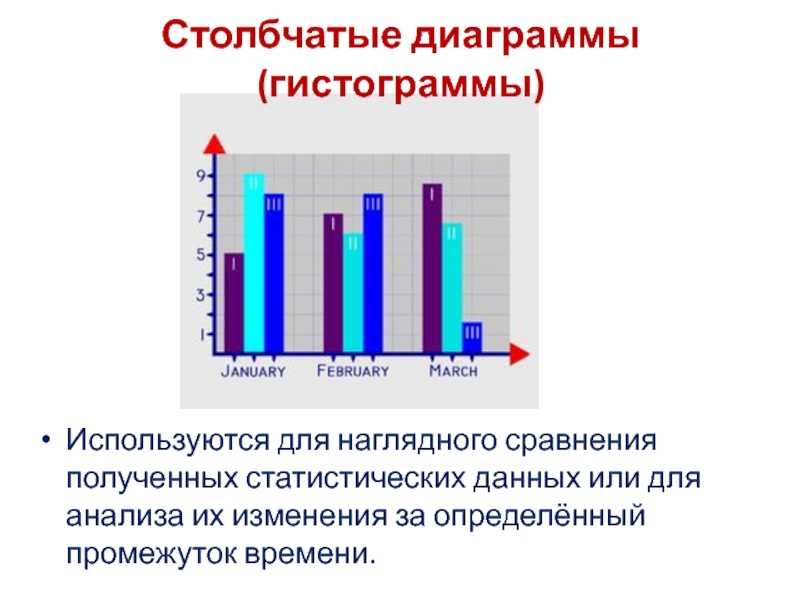 Столбчатые диаграммы (гистограммы)

9
7
5
3
1

I II III I II III I II III

JANUARY FEBRUARY MARCH

• Используются для наглядного сравнения полученных статистических данных или для анализа их изменения за определённый промежуток времени.